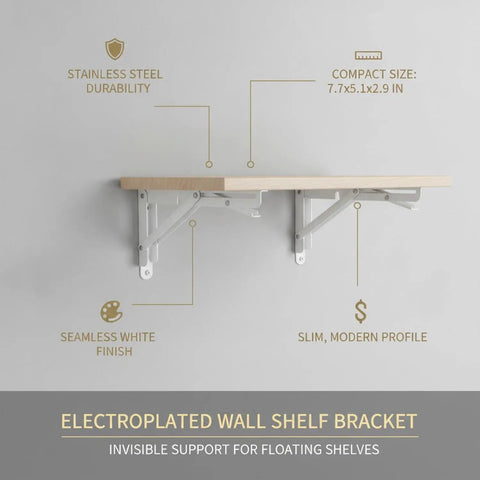 STAINLESS STEEL DURABILITY

COMPACT SIZE: 7.7x5.1x2.9 IN

SEAMLESS WHITE FINISH

$

SLIM, MODERN PROFILE

ELECTROPLATED WALL SHELF BRACKET

INVISIBLE SUPPORT FOR FLOATING SHELVES